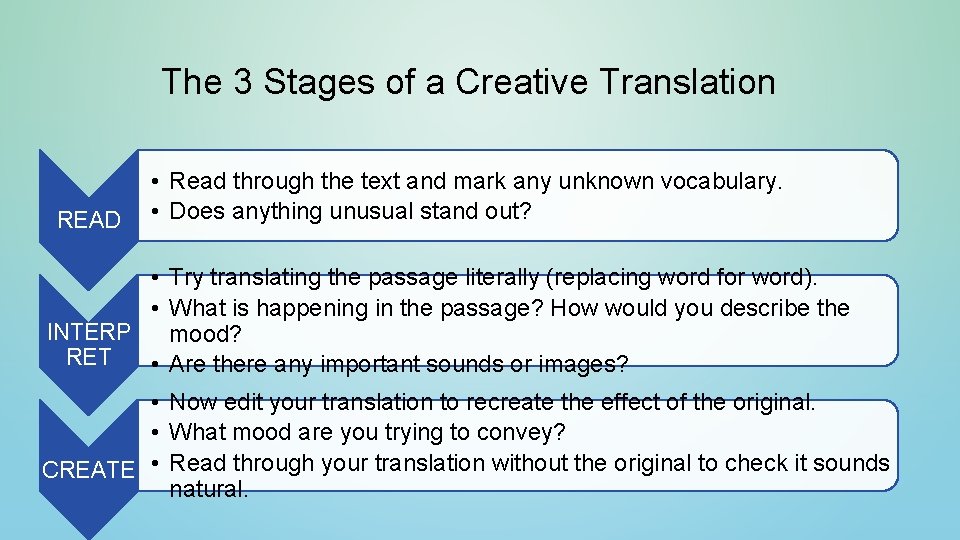 The 3 Stages of a Creative Translation

READ

• Read through the text and mark any unknown vocabulary.
• Does anything unusual stand out?

INTERP RET

• Try translating the passage literally (replacing word for word).
• What is happening in the passage? How would you describe the mood?
• Are there any important sounds or images?

CREATE

• Now edit your translation to recreate the effect of the original.
• What mood are you trying to convey?
• Read through your translation without the original to check it sounds natural.